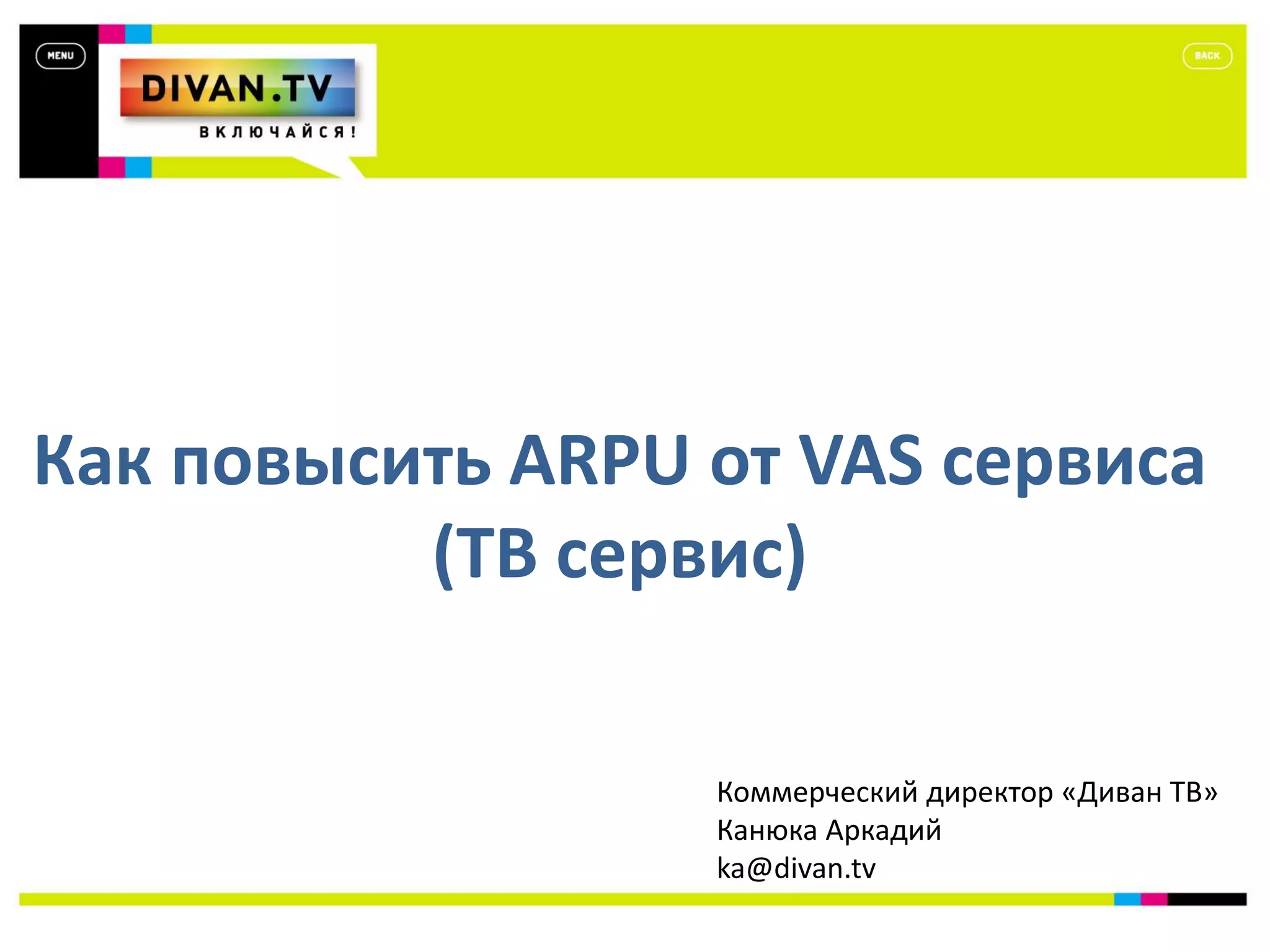 MENU

DIVAN.TV
ВКЛЮЧАЙСЯ!

BACK

Как повысить ARPU от VAS сервиса (ТВ сервис)

Коммерческий директор «Диван ТВ»
Канюка Аркадий
ka@divan.tv